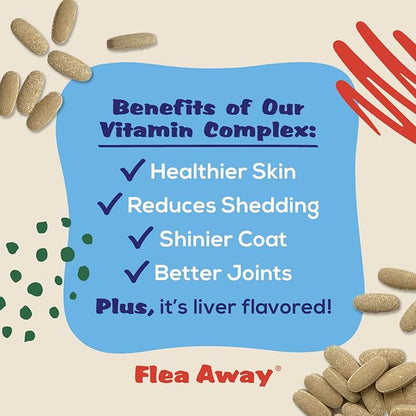 Benefits of Our Vitamin Complex:

✓ Healthier Skin
✓ Reduces Shedding
✓ Shinier Coat
✓ Better Joints

Plus, it's liver flavored!

Flea Away®